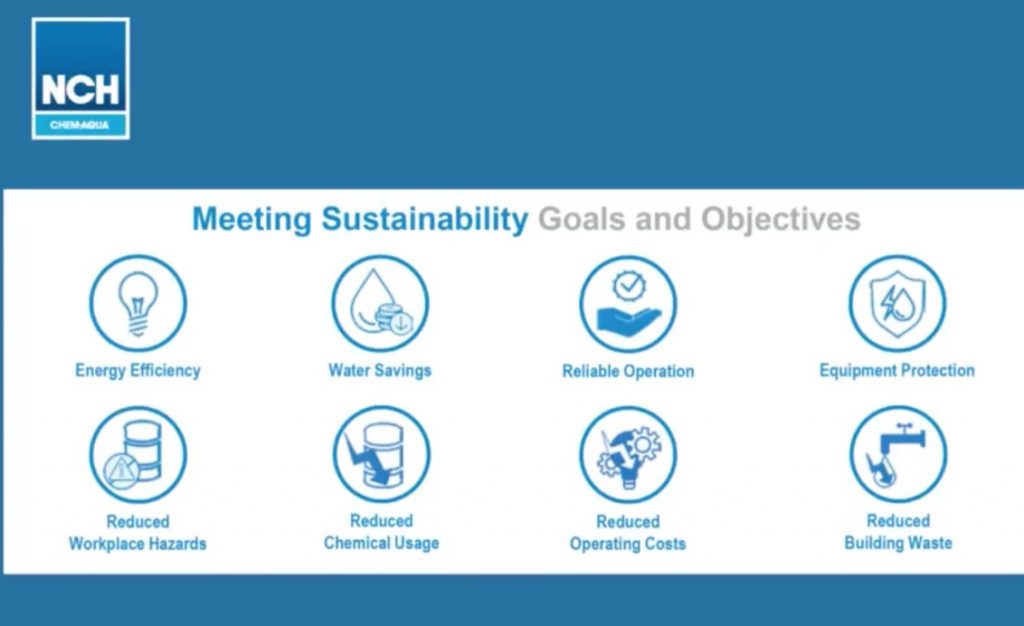 NCH
CHEM-AQUA

Meeting Sustainability Goals and Objectives

Energy Efficiency

Water Savings

Reliable Operation

Equipment Protection

Reduced Workplace Hazards

Reduced Chemical Usage

Reduced Operating Costs

Reduced Building Waste